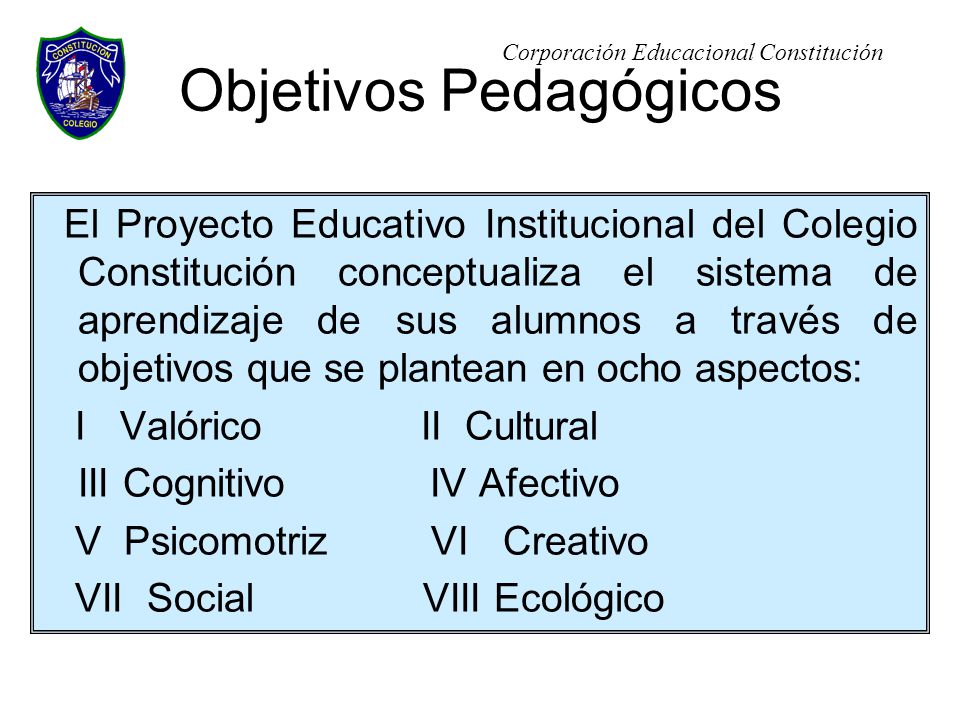 CONSTITUCION
COLEGIO

Corporación Educacional Constitución

Objetivos Pedagógicos

El Proyecto Educativo Institucional del Colegio Constitución conceptualiza el sistema de aprendizaje de sus alumnos a través de objetivos que se plantean en ocho aspectos:

I Valórico II Cultural
III Cognitivo IV Afectivo
V Psicomotriz VI Creativo
VII Social VIII Ecológico